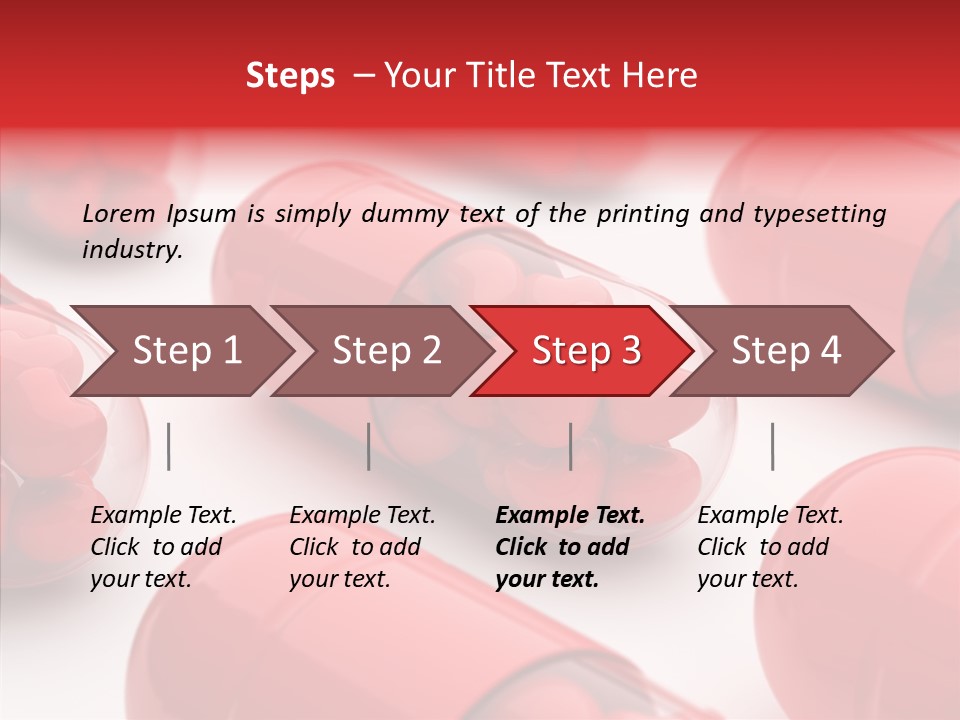 Steps – Your Title Text Here

Lorem Ipsum is simply dummy text of the printing and typesetting industry.

Step 1

Step 2

Step 3

Step 4

Example Text. Click to add your text.

Example Text. Click to add your text.

Example Text. Click to add your text.

Example Text. Click to add your text.